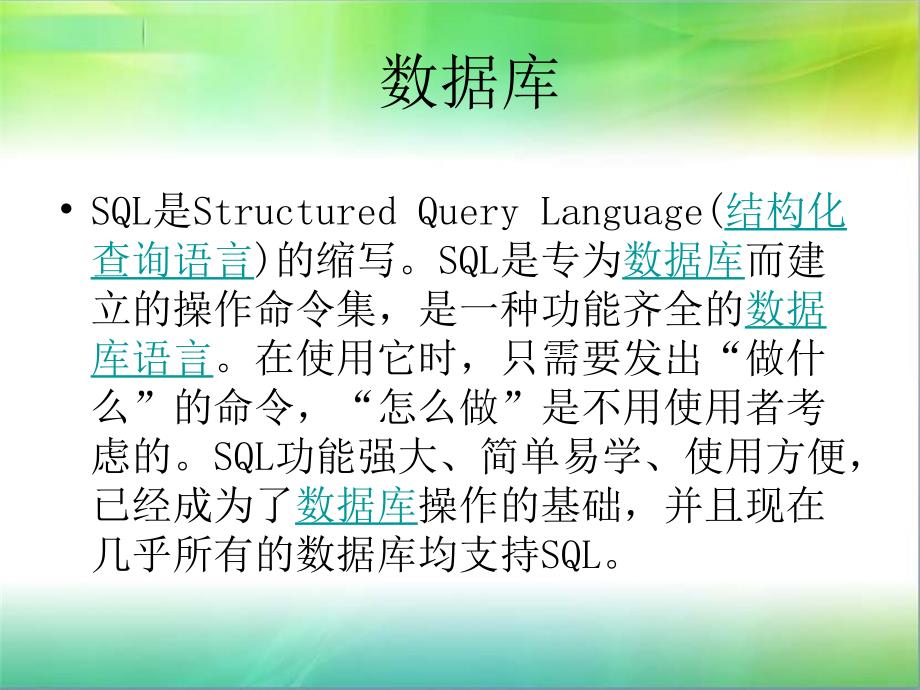 数据库

• SQL是Structured Query Language(结构化查询语言)的缩写。SQL是专为数据库而建立的操作命令集，是一种功能齐全的数据库语言。在使用它时，只需要发出“做什么”的命令，“怎么做”是不用使用者考虑的。SQL功能强大、简单易学、使用方便，已经成为了数据库操作的基础，并且现在几乎所有的数据库均支持SQL。